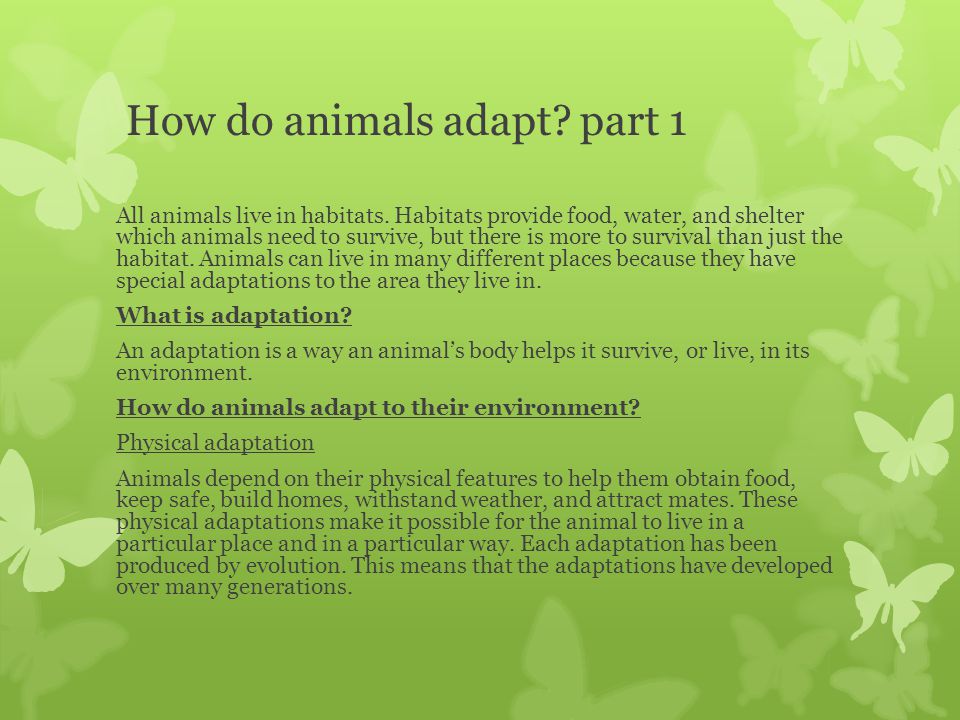 How do animals adapt? part 1

All animals live in habitats. Habitats provide food, water, and shelter which animals need to survive, but there is more to survival than just the habitat. Animals can live in many different places because they have special adaptations to the area they live in.

What is adaptation?

An adaptation is a way an animal's body helps it survive, or live, in its environment.

How do animals adapt to their environment?

Physical adaptation

Animals depend on their physical features to help them obtain food, keep safe, build homes, withstand weather, and attract mates. These physical adaptations make it possible for the animal to live in a particular place and in a particular way. Each adaptation has been produced by evolution. This means that the adaptations have developed over many generations.